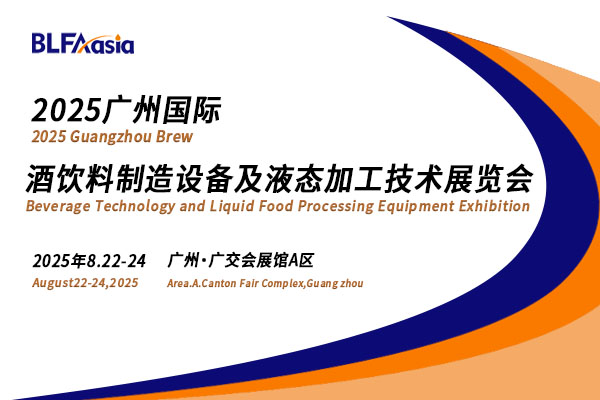 BLFAasia

2025广州国际
2025 Guangzhou Brew
酒饮料制造设备及液态加工技术展览会
Beverage Technology and Liquid Food Processing Equipment Exhibition

2025年8.22-24
August22-24,2025

广州·广交会展馆A区
Area.A.Canton Fair Complex,Guang zhou